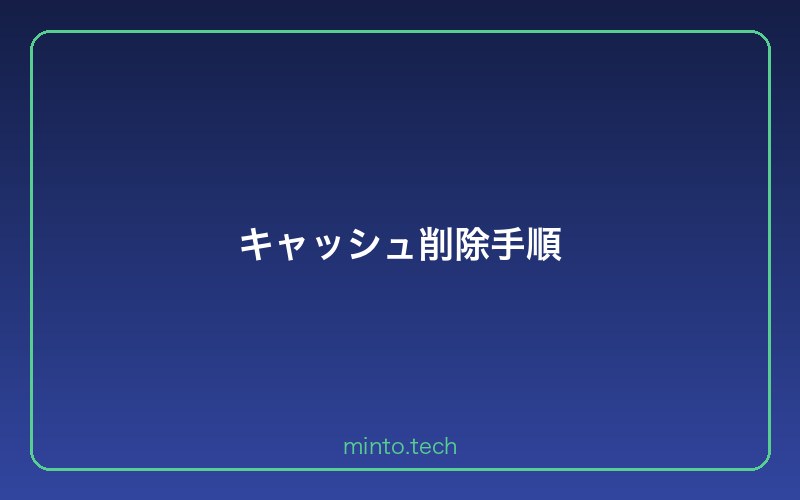 キャッシュ削除手順

minto.tech